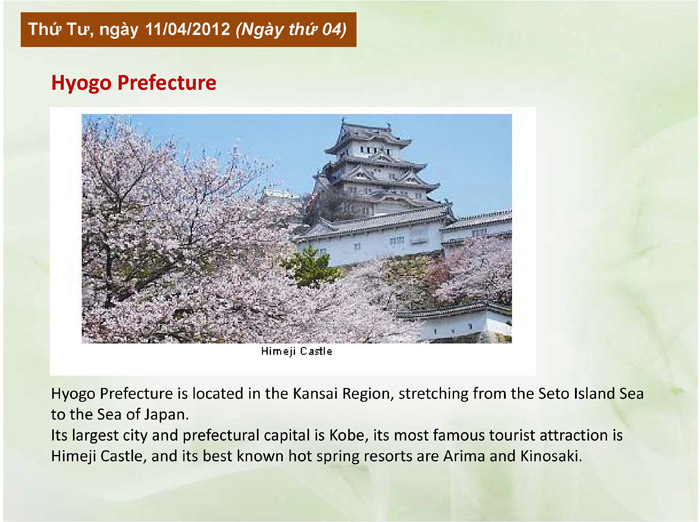 Thứ Tư, ngày 11/04/2012 (Ngày thứ 04)

Hyogo Prefecture

Himeji Castle

Hyogo Prefecture is located in the Kansai Region, stretching from the Seto Island Sea to the Sea of Japan.
Its largest city and prefectural capital is Kobe, its most famous tourist attraction is Himeji Castle, and its best known hot spring resorts are Arima and Kinosaki.